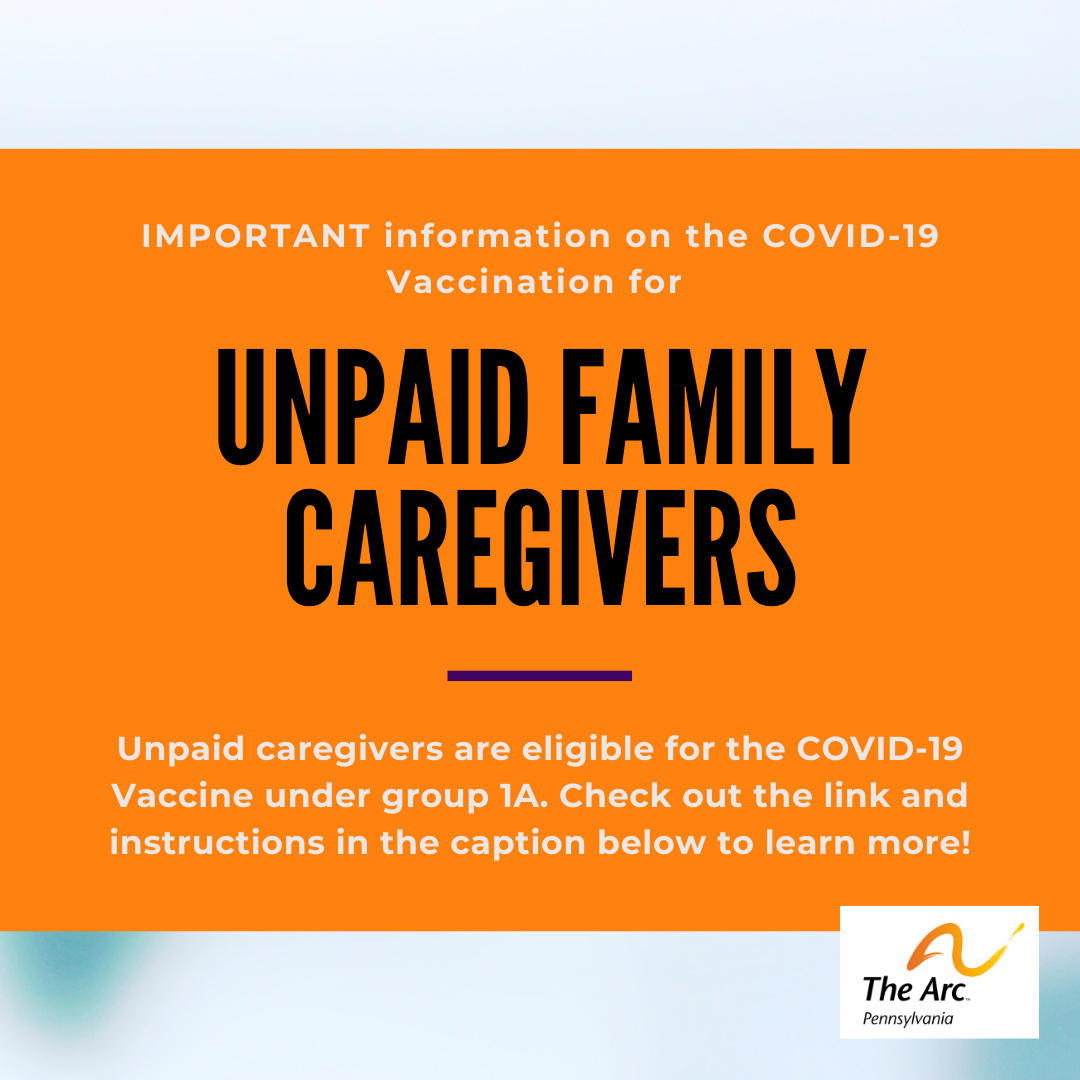 IMPORTANT information on the COVID-19 Vaccination for

UNPAID FAMILY CAREGIVERS

Unpaid caregivers are eligible for the COVID-19 Vaccine under group 1A. Check out the link and instructions in the caption below to learn more!

The Arc™
Pennsylvania